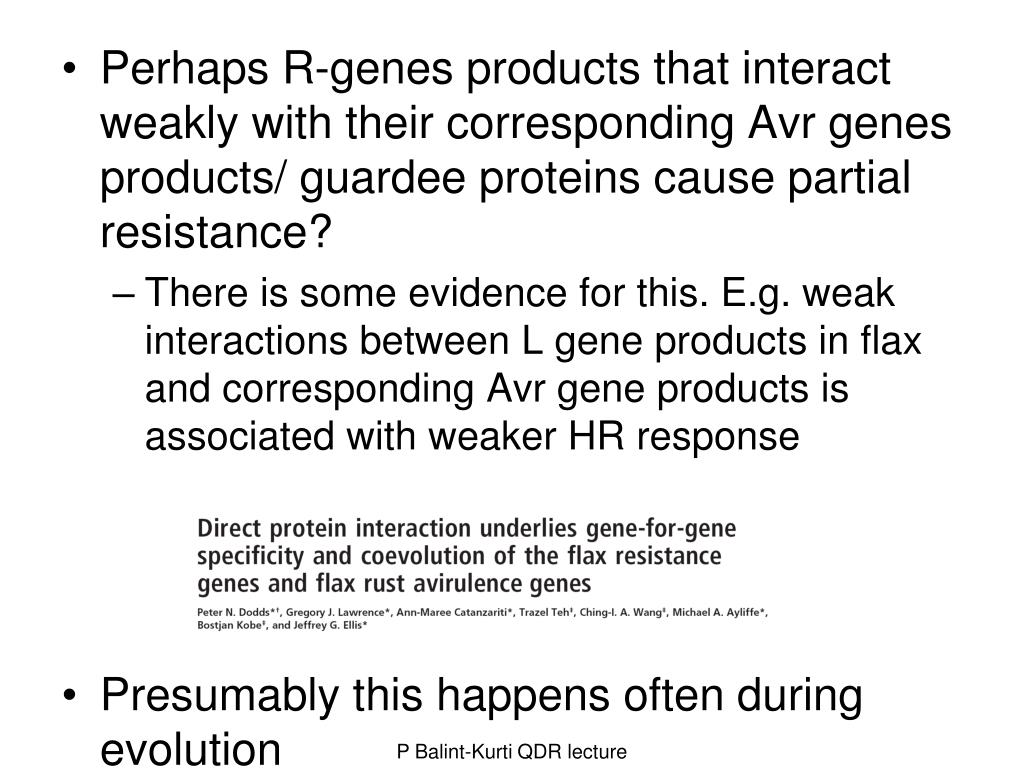 • Perhaps R-genes products that interact weakly with their corresponding Avr genes products/ guardee proteins cause partial resistance?

– There is some evidence for this. E.g. weak interactions between L gene products in flax and corresponding Avr gene products is associated with weaker HR response

Direct protein interaction underlies gene-for-gene specificity and coevolution of the flax resistance genes and flax rust avirulence genes

Peter N. Dodds*†, Gregory J. Lawrence*, Ann-Maree Catanzariti*, Trazel Teh‡, Ching-I. A. Wang‡, Michael A. Ayliffe*, Bostjan Kobe‡, and Jeffrey G. Ellis*

• Presumably this happens often during evolution

P Balint-Kurti QDR lecture